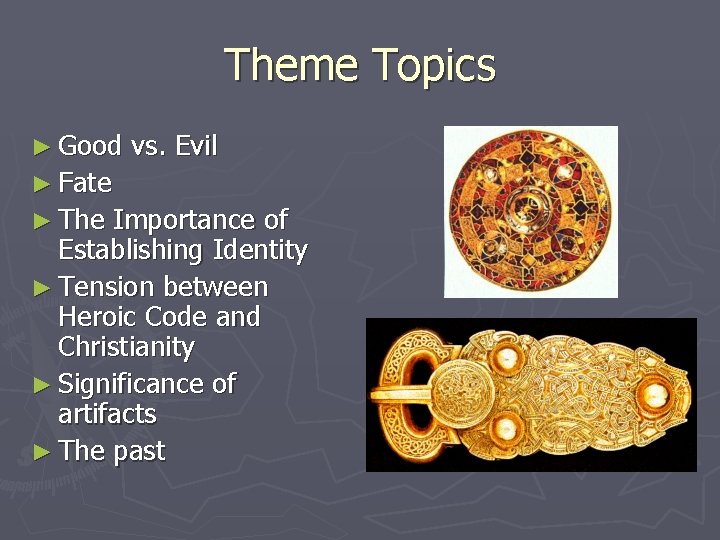 Theme Topics

► Good vs. Evil
► Fate
► The Importance of Establishing Identity
► Tension between Heroic Code and Christianity
► Significance of artifacts
► The past